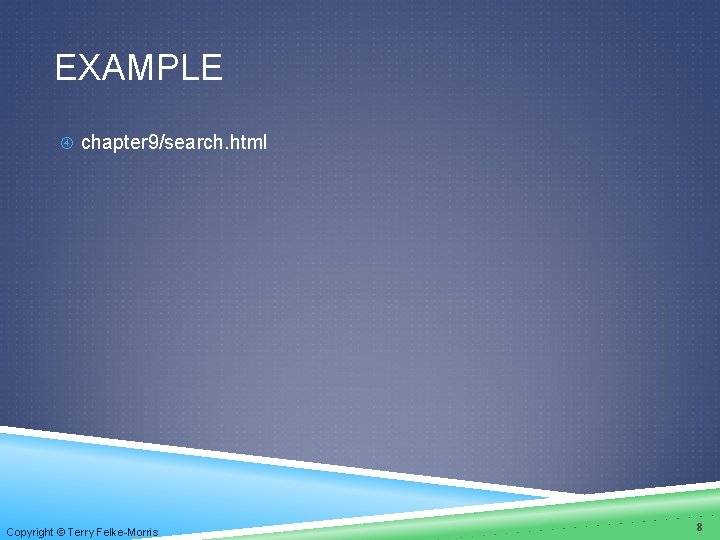 EXAMPLE

chapter9/search.html

Copyright © Terry Felke-Morris

8